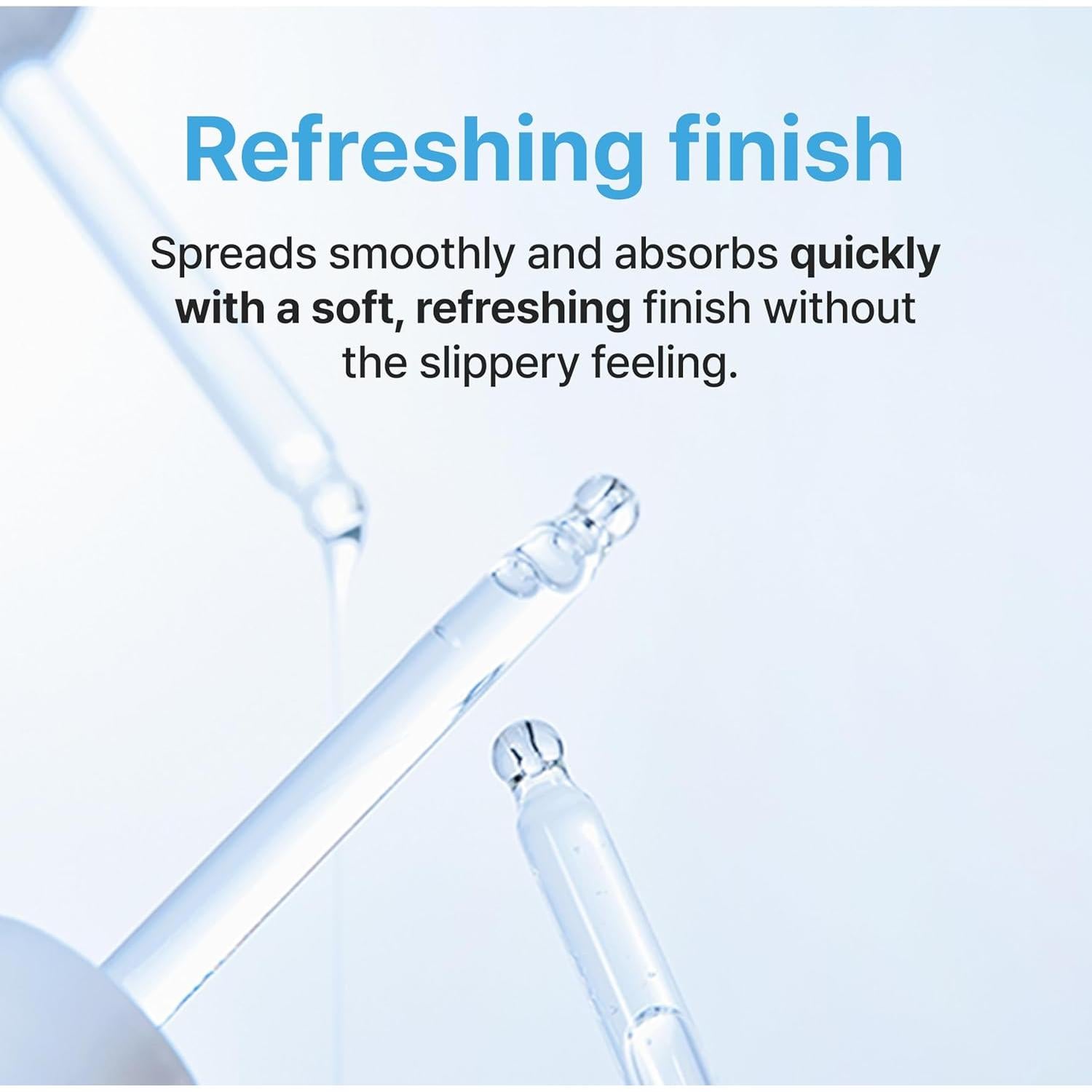 Refreshing finish

Spreads smoothly and absorbs quickly with a soft, refreshing finish without the slippery feeling.